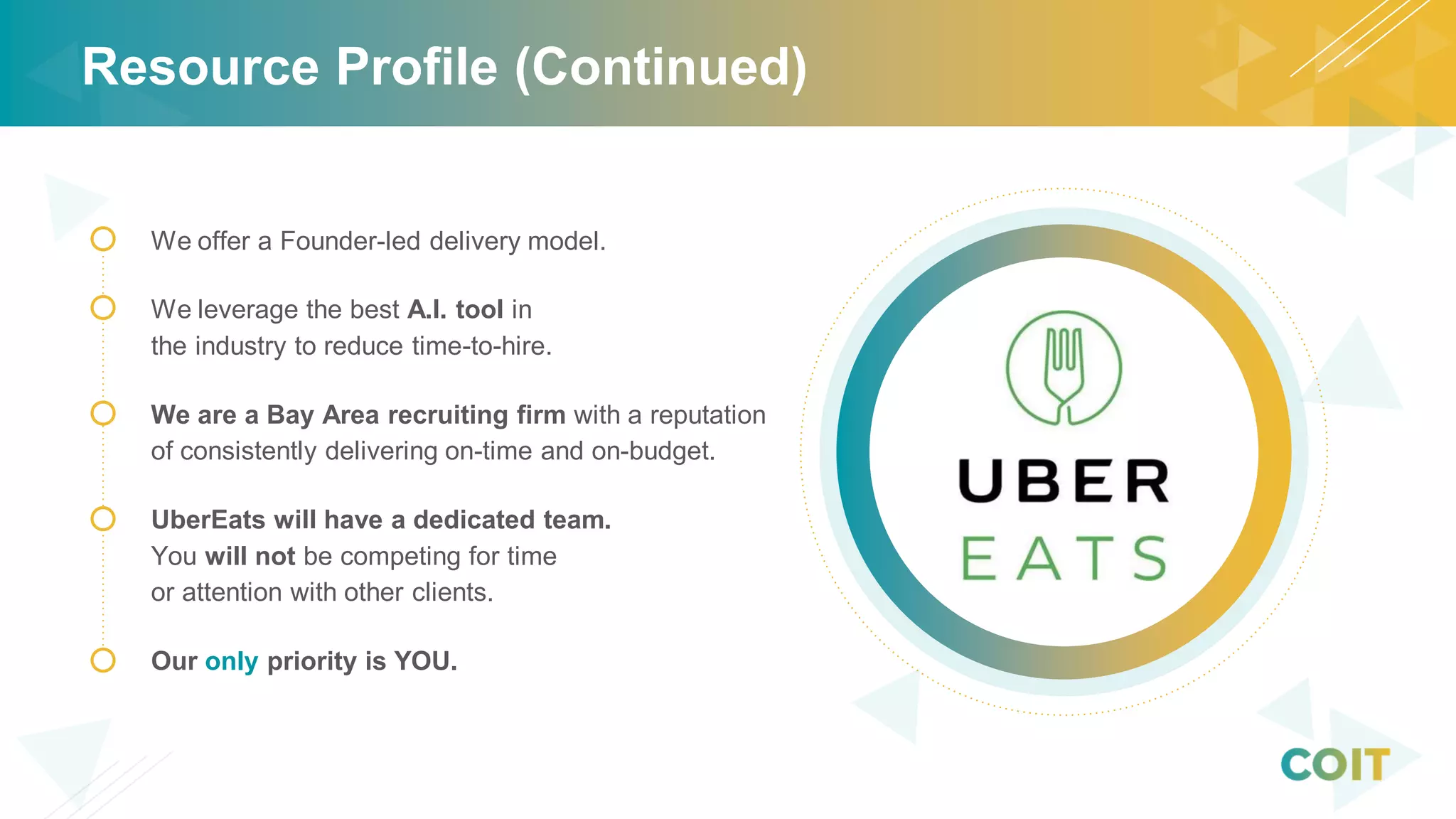 Resource Profile (Continued)

We offer a Founder-led delivery model.

We leverage the best A.I. tool in the industry to reduce time-to-hire.

We are a Bay Area recruiting firm with a reputation of consistently delivering on-time and on-budget.

UberEats will have a dedicated team. You will not be competing for time or attention with other clients.

Our only priority is YOU.

UBER
EATS

COIT